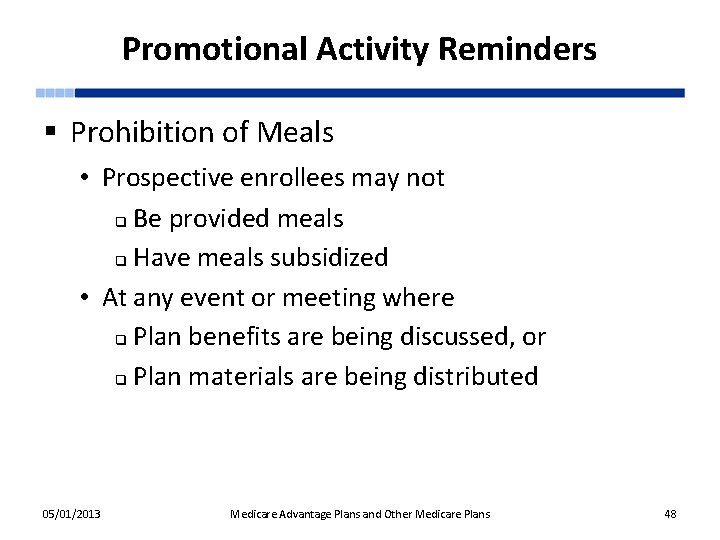 Promotional Activity Reminders

▪ Prohibition of Meals

• Prospective enrollees may not

❑ Be provided meals

❑ Have meals subsidized

• At any event or meeting where

❑ Plan benefits are being discussed, or

❑ Plan materials are being distributed

05/01/2013 Medicare Advantage Plans and Other Medicare Plans 48